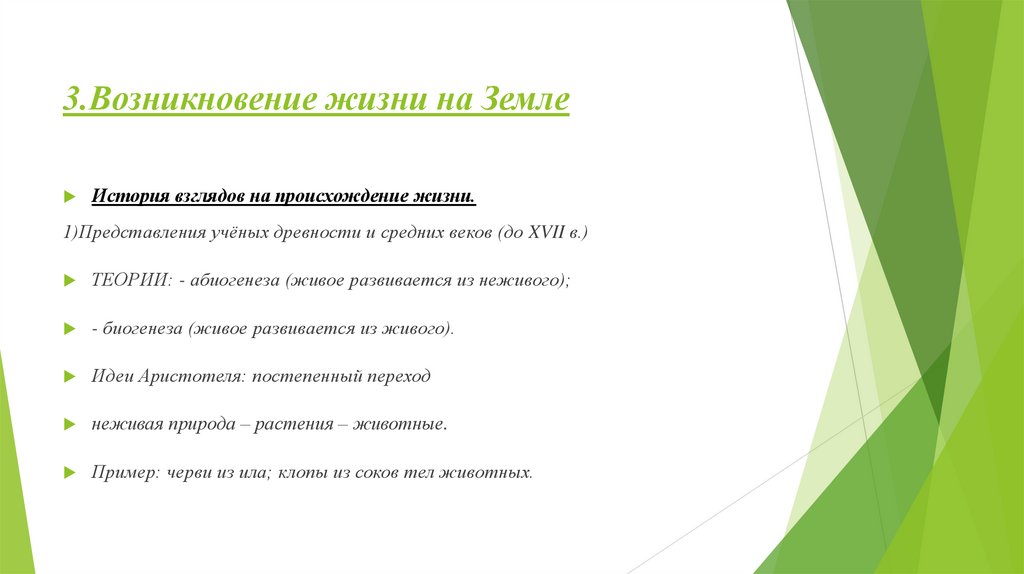 3.Возникновение жизни на Земле

История взглядов на происхождение жизни.

1)Представления учёных древности и средних веков (до XVII в.)

ТЕОРИИ: - абиогенеза (живое развивается из неживого);

- биогенеза (живое развивается из живого).

Идеи Аристотеля: постепенный переход

неживая природа – растения – животные.

Пример: черви из ила; клопы из соков тел животных.